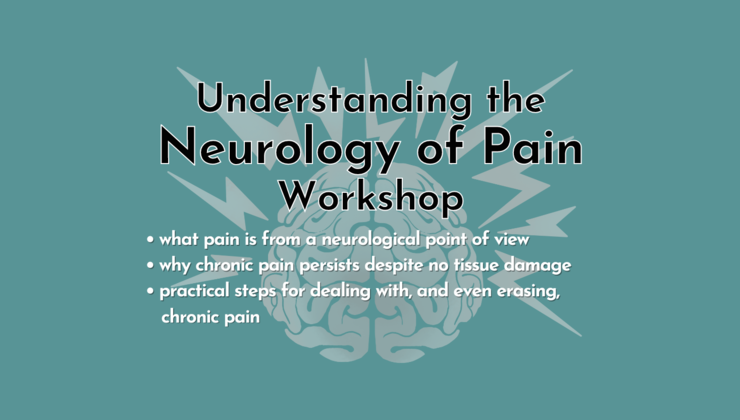 Understanding the
Neurology of Pain
Workshop

• what pain is from a neurological point of view
• why chronic pain persists despite no tissue damage
• practical steps for dealing with, and even erasing, chronic pain